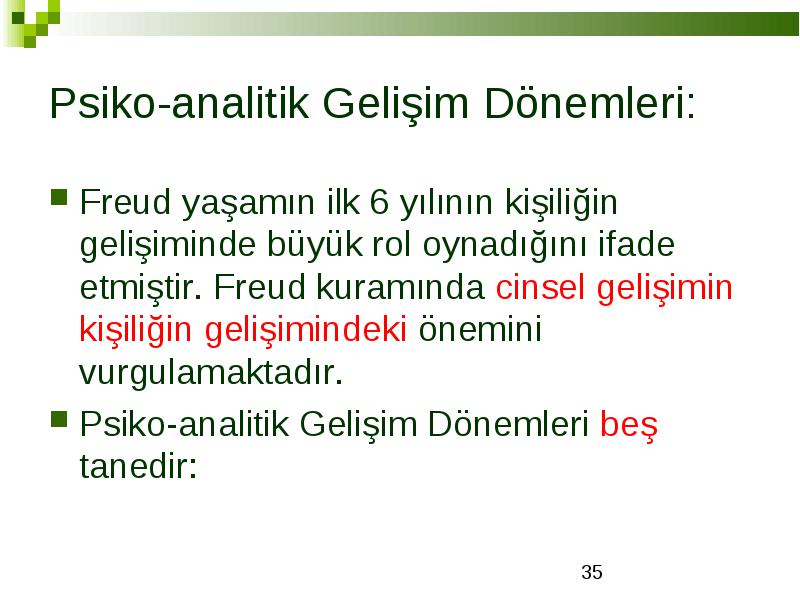 Psiko-analitik Gelişim Dönemleri:

Freud yaşamın ilk 6 yılının kişiliğin gelişiminde büyük rol oynadığını ifade etmiştir. Freud kuramında cinsel gelişimin kişiliğin gelişimindeki önemini vurgulamaktadır.

Psiko-analitik Gelişim Dönemleri beş tanedir:

35